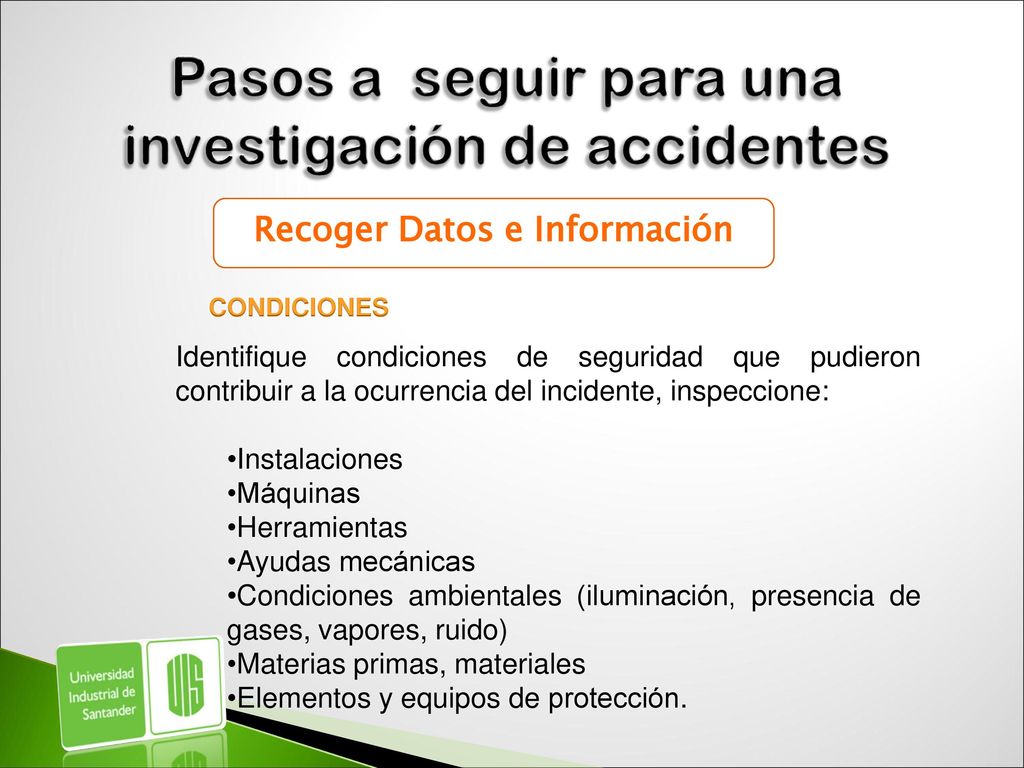 Pasos a seguir para una investigación de accidentes

Recoger Datos e Información

CONDICIONES

Identifique condiciones de seguridad que pudieron contribuir a la ocurrencia del incidente, inspeccione:

•Instalaciones
•Máquinas
•Herramientas
•Ayudas mecánicas
•Condiciones ambientales (iluminación, presencia de gases, vapores, ruido)
•Materias primas, materiales
•Elementos y equipos de protección.

Universidad Industrial de Santander

UIS